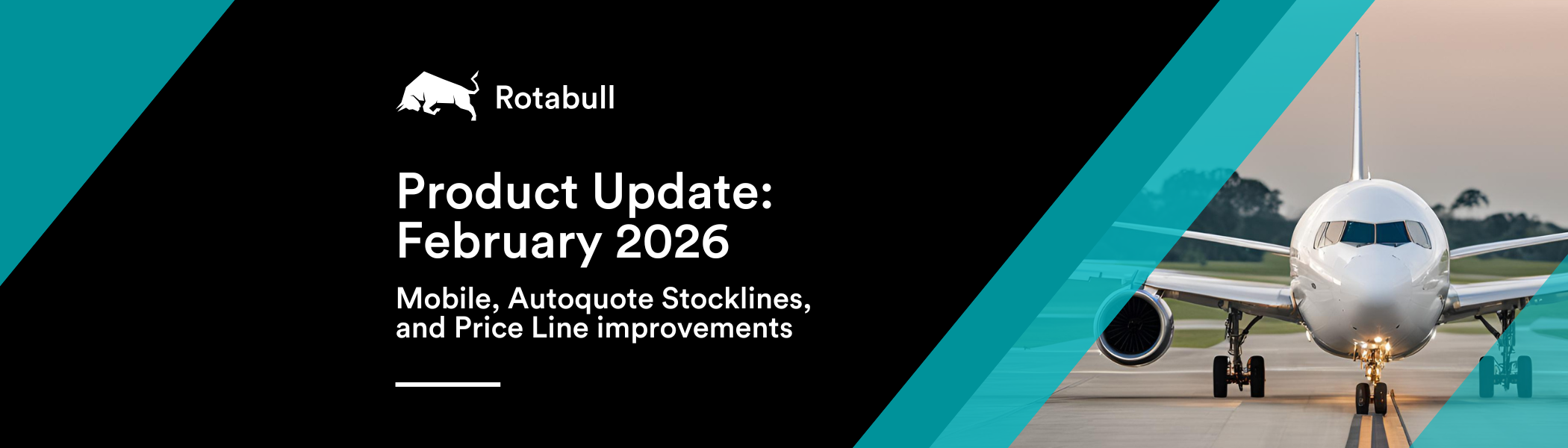 Rotabull

Product Update: February 2026

Mobile, Autoquote Stocklines, and Price Line improvements